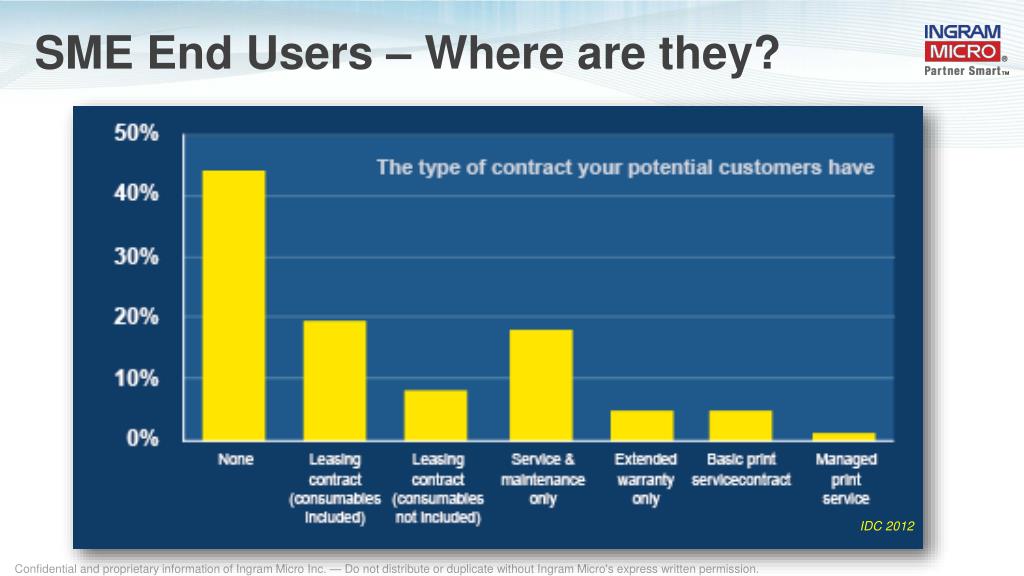 SME End Users – Where are they?

INGRAM MICRO®
Partner Smart™

The type of contract your potential customers have

50%
40%
30%
20%
10%
0%

None
Leasing contract (consumables included)
Leasing contract (consumables not included)
Service & maintenance only
Extended warranty only
Basic print servicecontract
Managed print service

IDC 2012

Confidential and proprietary information of Ingram Micro Inc. — Do not distribute or duplicate without Ingram Micro's express written permission.